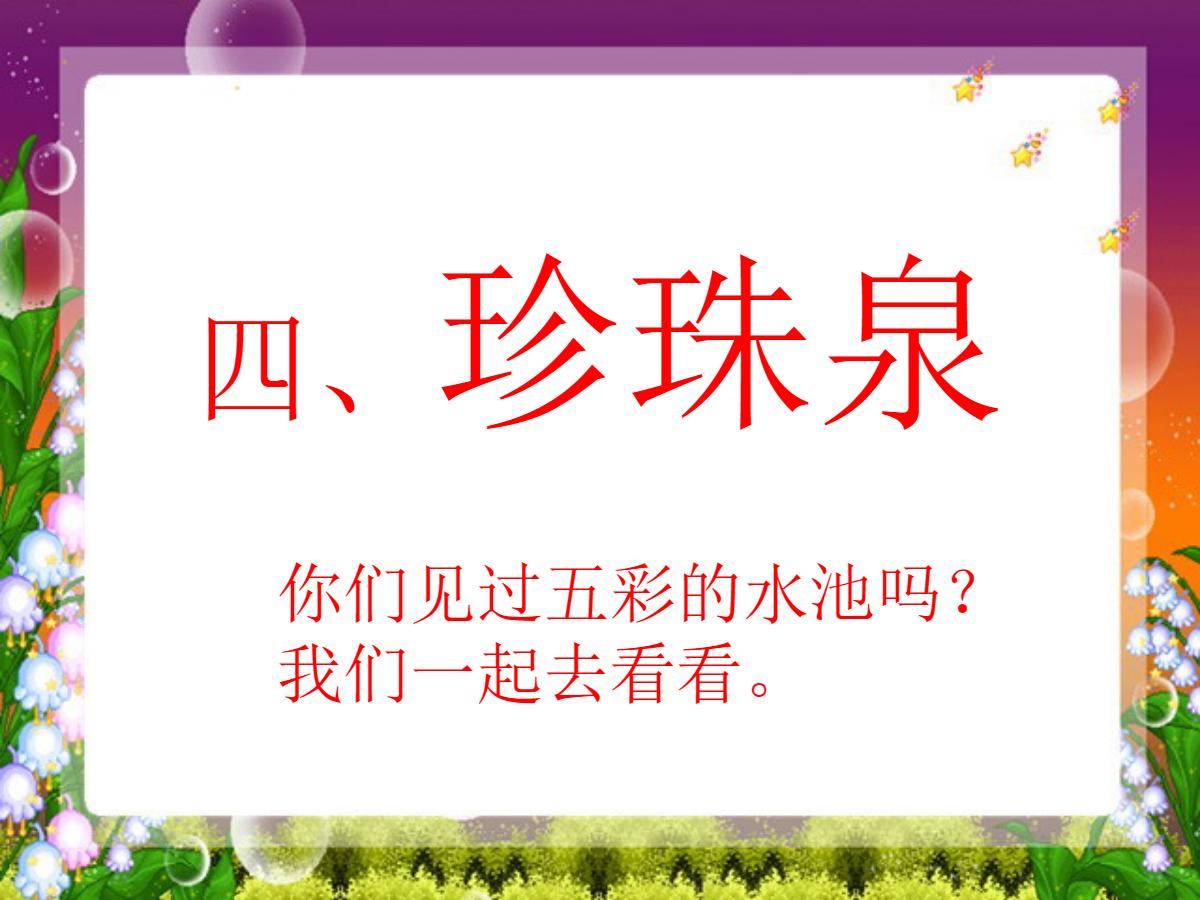 四、珍珠泉

你们见过五彩的水池吗？
我们一起去看看。